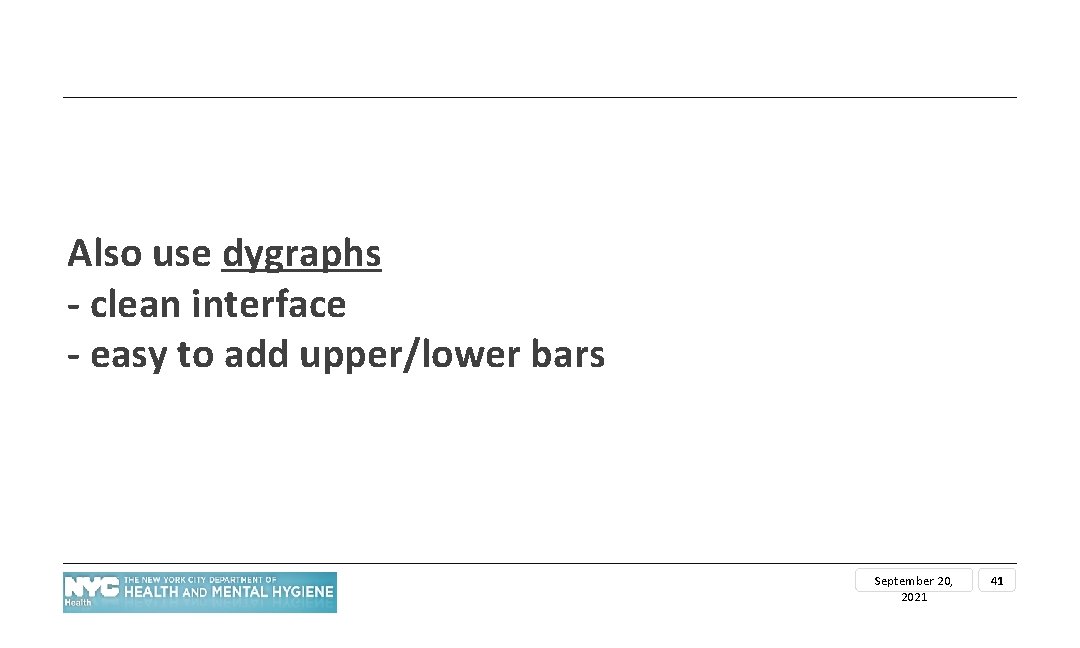 Also use dygraphs
- clean interface
- easy to add upper/lower bars

NYC Health THE NEW YORK CITY DEPARTMENT OF HEALTH AND MENTAL HYGIENE

September 20, 2021

41